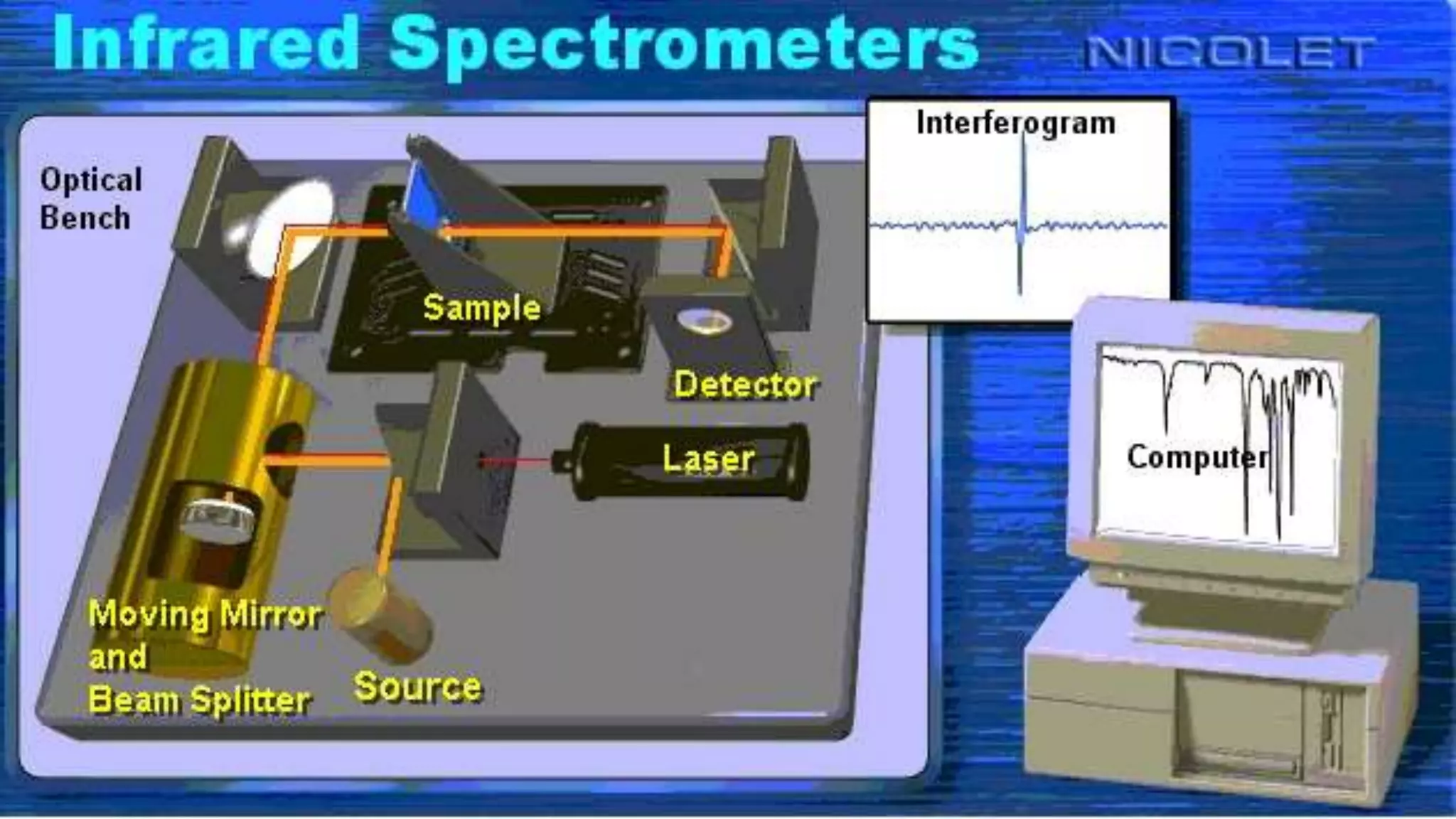 Infrared Spectrometers

NICOLET

Optical Bench

Interferogram

Sample

Detector

Laser

Computer

Moving Mirror and Beam Splitter

Source